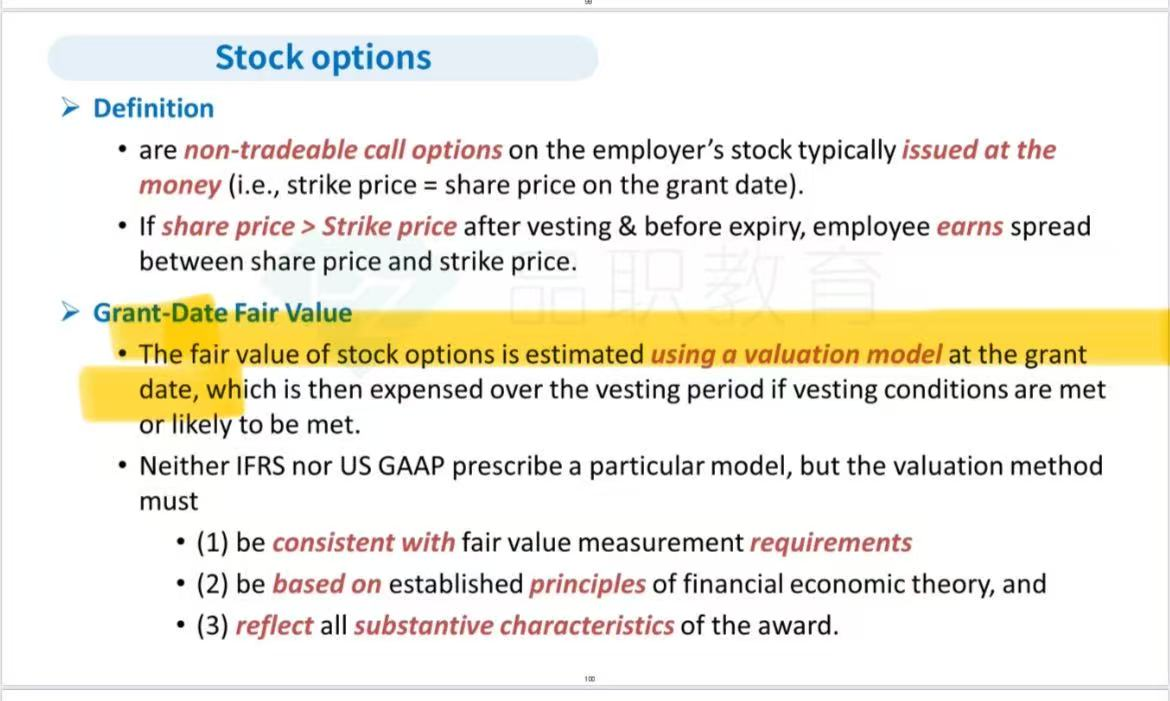 Stock options

➢ Definition

• are non-tradeable call options on the employer's stock typically issued at the money (i.e., strike price = share price on the grant date).

• If share price > Strike price after vesting & before expiry, employee earns spread between share price and strike price.

品职教育

➢ Grant-Date Fair Value

• The fair value of stock options is estimated using a valuation model at the grant date, which is then expensed over the vesting period if vesting conditions are met or likely to be met.

• Neither IFRS nor US GAAP prescribe a particular model, but the valuation method must

• (1) be consistent with fair value measurement requirements

• (2) be based on established principles of financial economic theory, and

• (3) reflect all substantive characteristics of the award.

100